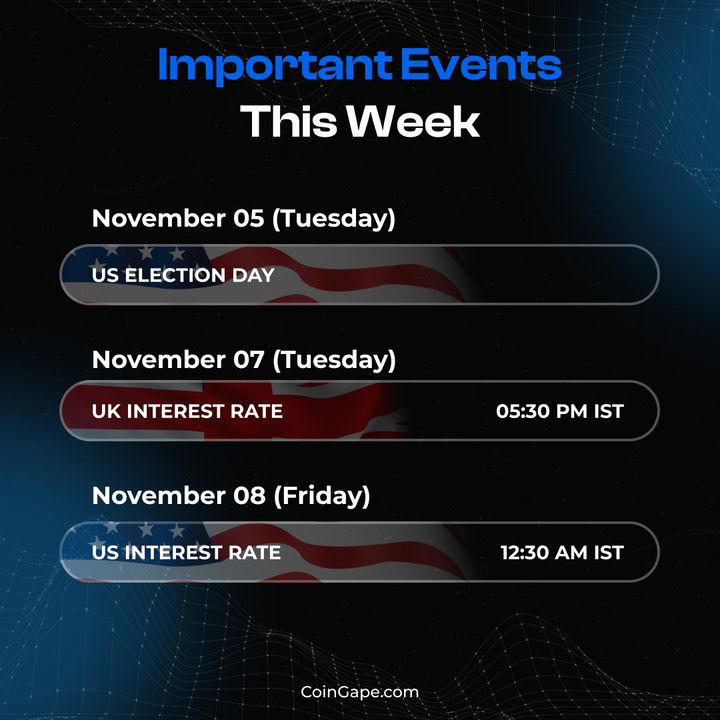 Important Events
This Week

November 05 (Tuesday)

US ELECTION DAY

November 07 (Tuesday)

UK INTEREST RATE 05:30 PM IST

November 08 (Friday)

US INTEREST RATE 12:30 AM IST

CoinGape.com